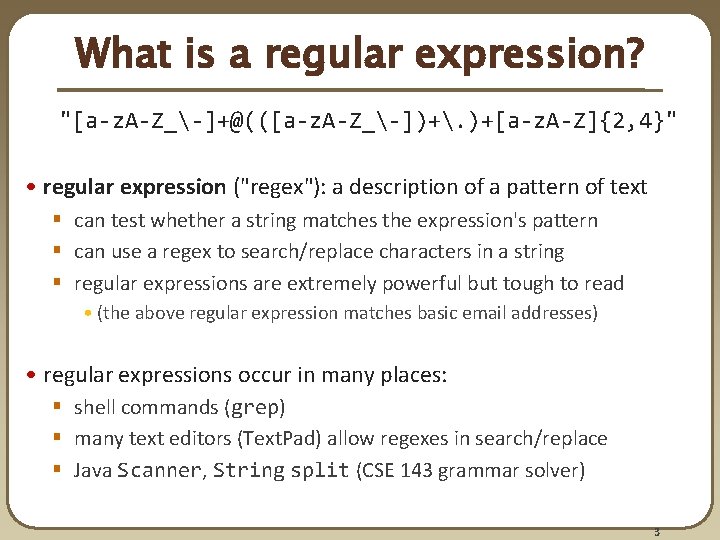 What is a regular expression?

"[a-zA-Z_\-]+@(([a-zA-Z_\-])+\.)+[a-zA-Z]{2,4}"

• regular expression ("regex"): a description of a pattern of text
  ▪ can test whether a string matches the expression's pattern
  ▪ can use a regex to search/replace characters in a string
  ▪ regular expressions are extremely powerful but tough to read
    • (the above regular expression matches basic email addresses)

• regular expressions occur in many places:
  ▪ shell commands (grep)
  ▪ many text editors (TextPad) allow regexes in search/replace
  ▪ Java Scanner, String split (CSE 143 grammar solver)

3